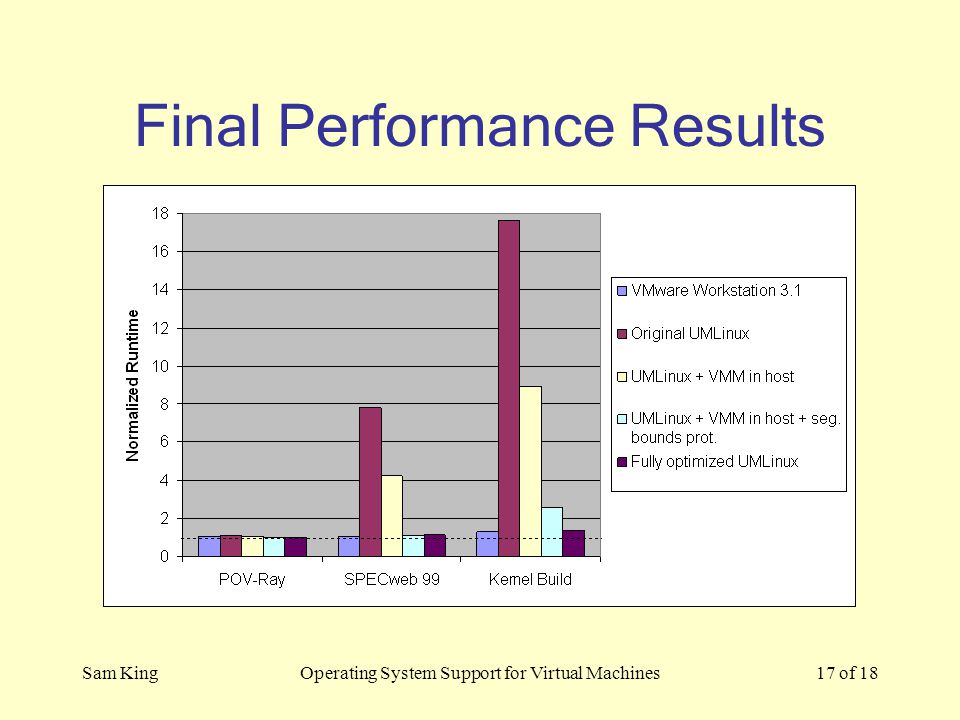 Final Performance Results

Normalized Runtime

18
16
14
12
10
8
6
4
2
0

POV-Ray
SPECweb 99
Kernel Build

VMware Workstation 3.1
Original UMLinux
UMLinux + VMM in host
UMLinux + VMM in host + seg. bounds prot.
Fully optimized UMLinux

Sam King
Operating System Support for Virtual Machines
17 of 18